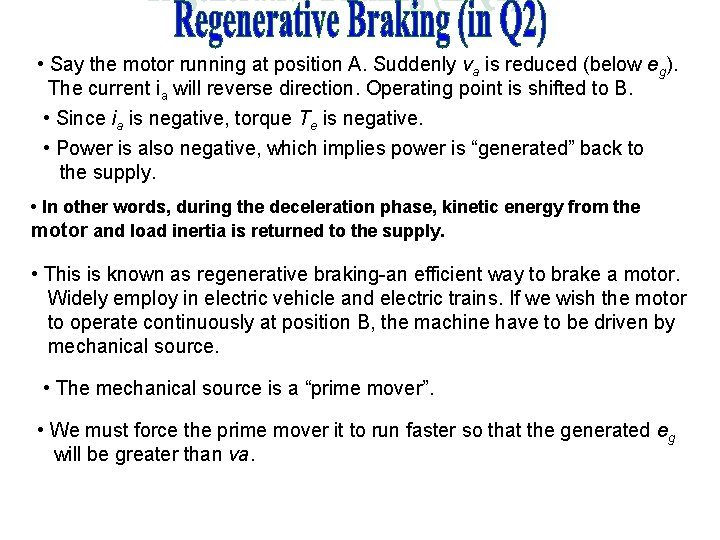 Regenerative Braking (in Q2)

• Say the motor running at position A. Suddenly $v_a$ is reduced (below $e_g$). The current $i_a$ will reverse direction. Operating point is shifted to B.

• Since $i_a$ is negative, torque $T_e$ is negative.

• Power is also negative, which implies power is “generated” back to the supply.

• In other words, during the deceleration phase, kinetic energy from the motor and load inertia is returned to the supply.

• This is known as regenerative braking-an efficient way to brake a motor. Widely employ in electric vehicle and electric trains. If we wish the motor to operate continuously at position B, the machine have to be driven by mechanical source.

• The mechanical source is a “prime mover”.

• We must force the prime mover it to run faster so that the generated $e_g$ will be greater than $va$.